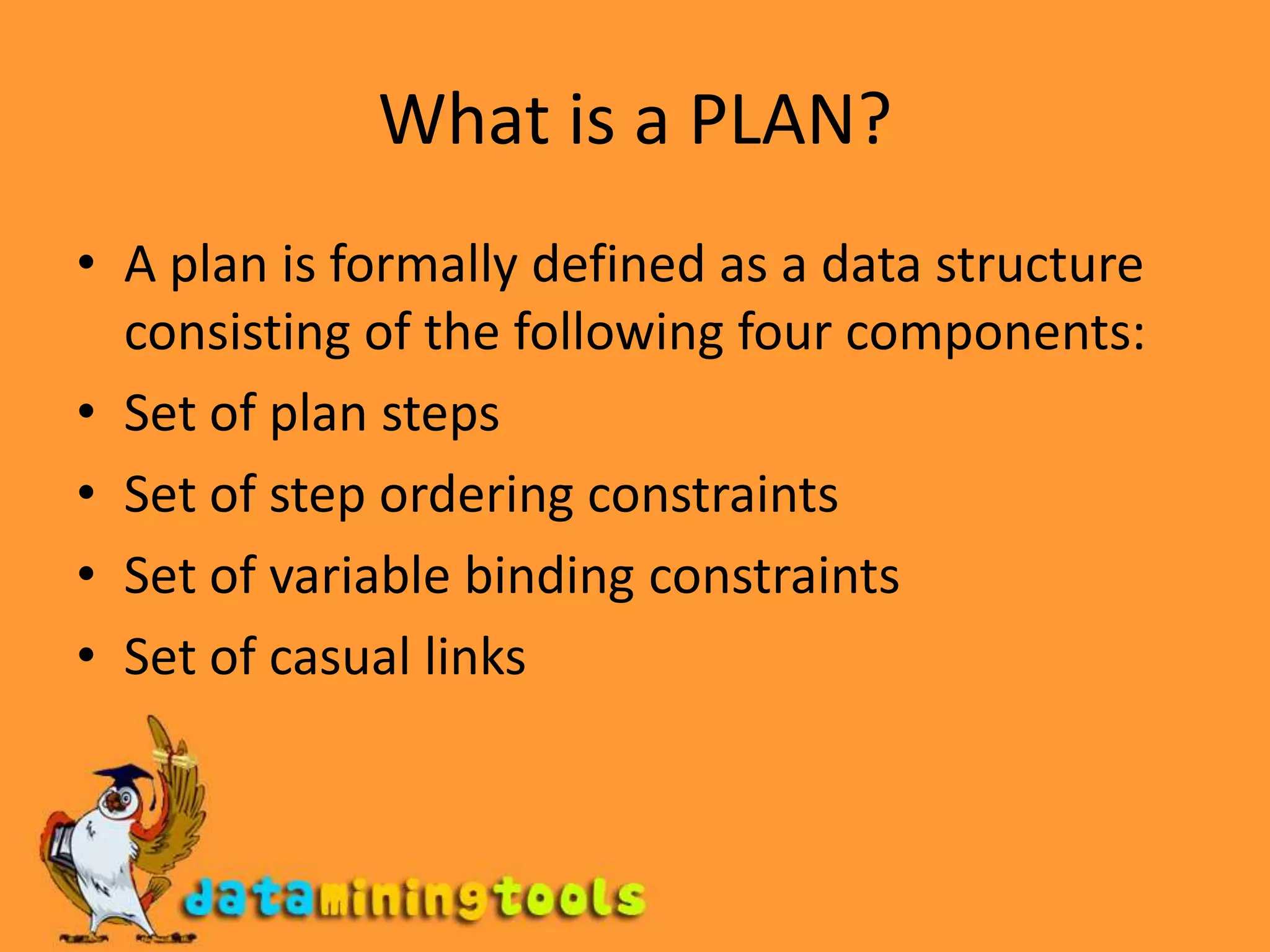 What is a PLAN?

• A plan is formally defined as a data structure consisting of the following four components:
• Set of plan steps
• Set of step ordering constraints
• Set of variable binding constraints
• Set of casual links

dataminingtools